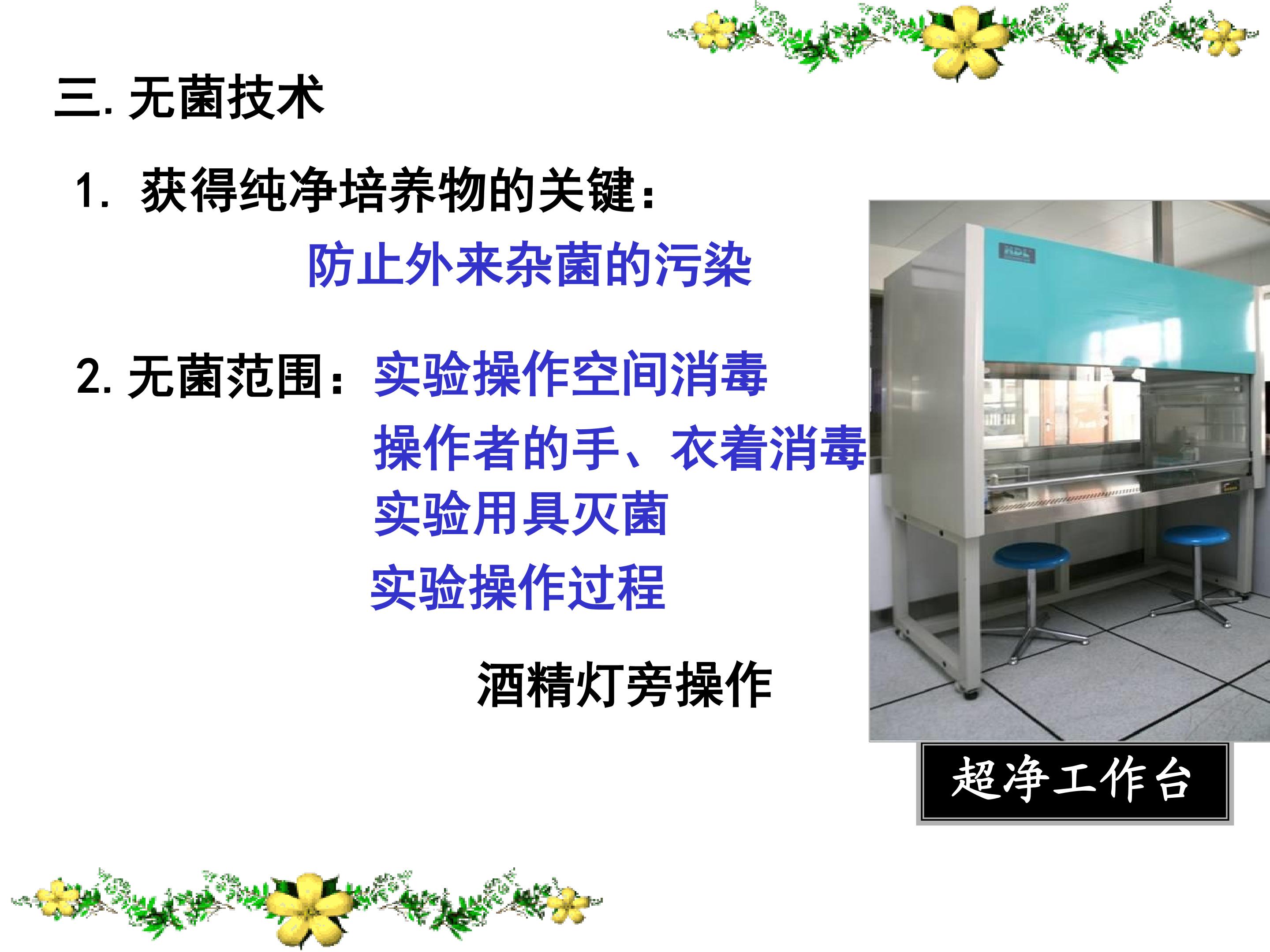 三. 无菌技术

1. 获得纯净培养物的关键：

防止外来杂菌的污染

2. 无菌范围：实验操作空间消毒

操作者的手、衣着消毒

实验用具灭菌

实验操作过程

酒精灯旁操作

超净工作台